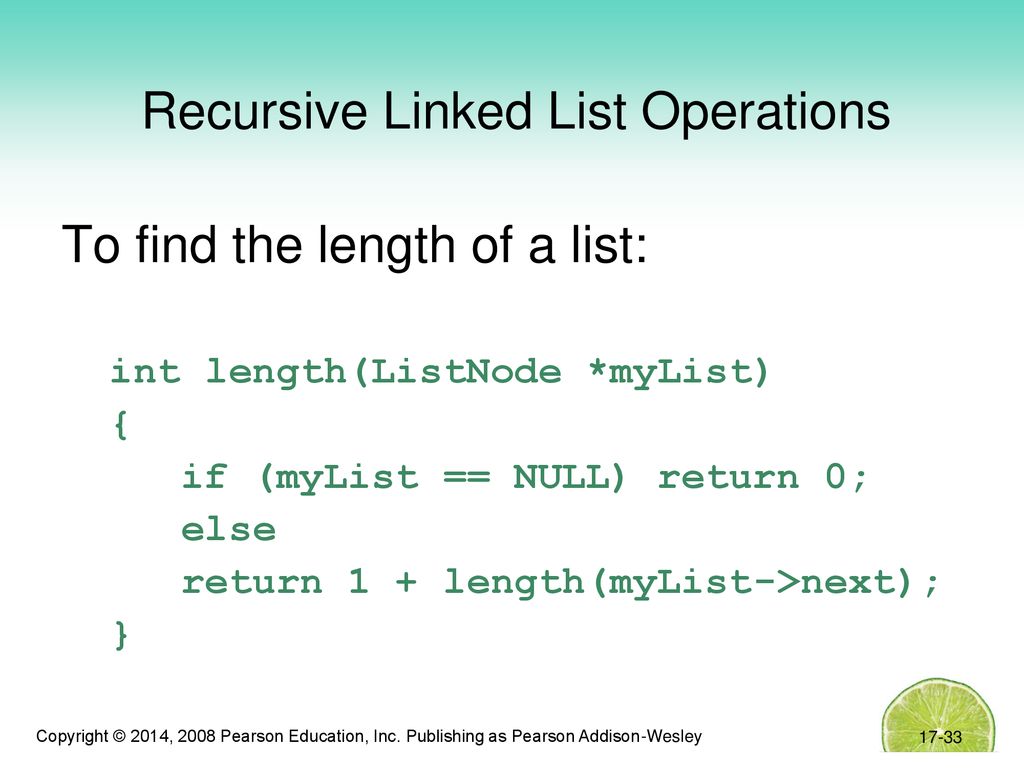 Recursive Linked List Operations

To find the length of a list:

int length(ListNode *myList)
{
    if (myList == NULL) return 0;
    else
    return 1 + length(myList->next);
}

Copyright © 2014, 2008 Pearson Education, Inc. Publishing as Pearson Addison-Wesley

17-33